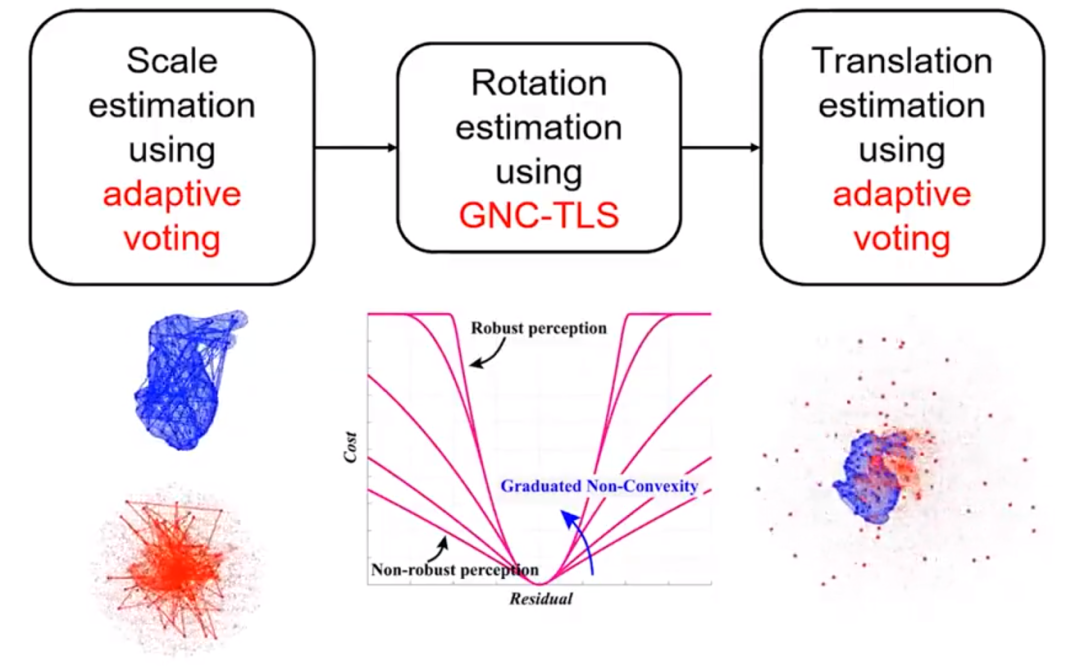 Scale estimation using adaptive voting

Rotation estimation using GNC-TLS

Translation estimation using adaptive voting

Robust perception

Cost

Graduated Non-Convexity

Non-robust perception

Residual